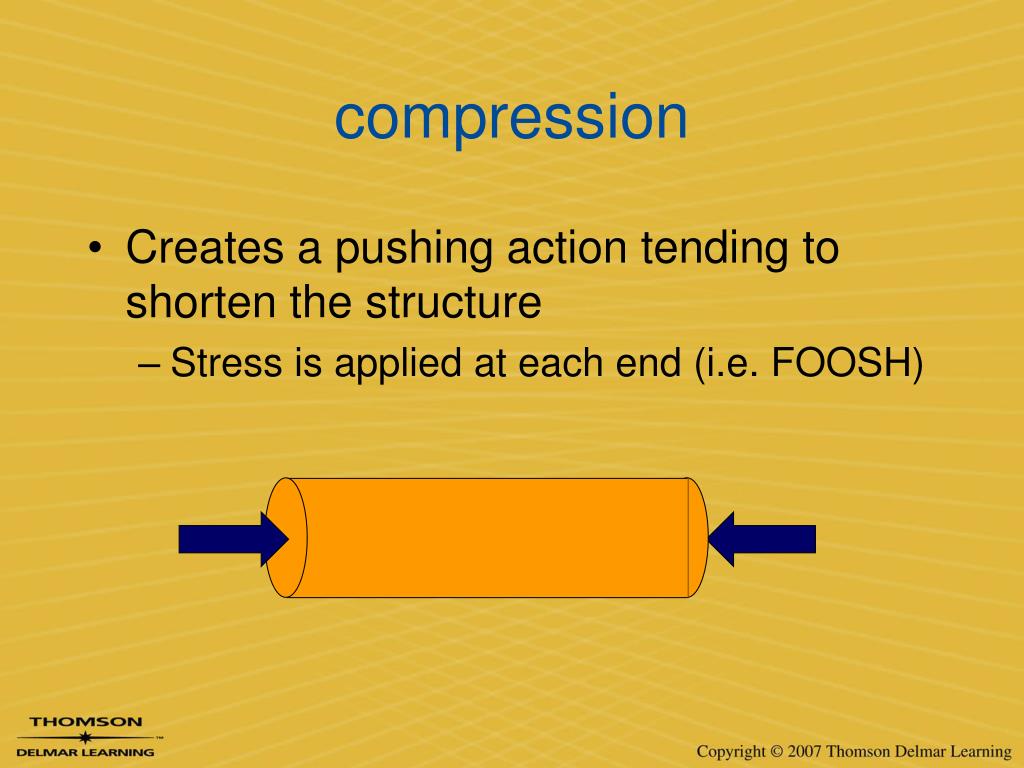 compression

• Creates a pushing action tending to shorten the structure
– Stress is applied at each end (i.e. FOOSH)

THOMSON
DELMAR LEARNING

Copyright © 2007 Thomson Delmar Learning